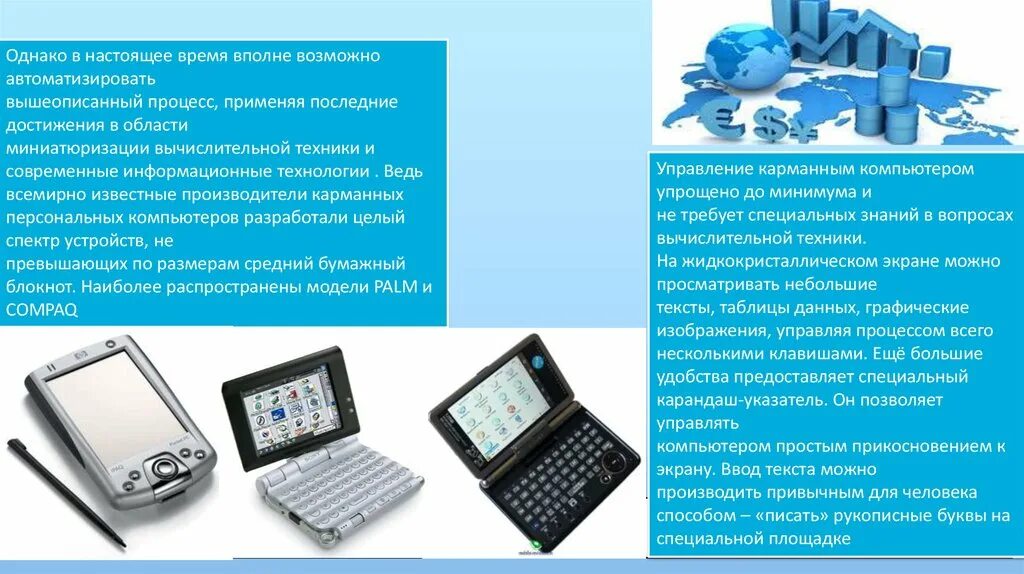 Однако в настоящее время вполне возможно автоматизировать вышеописанный процесс, применяя последние достижения в области миниатюризации вычислительной техники и современные информационные технологии . Ведь всемирно известные производители карманных персональных компьютеров разработали целый спектр устройств, не превышающих по размерам средний бумажный блокнот. Наиболее распространены модели PALM и COMPAQ

Управление карманным компьютером упрощено до минимума и не требует специальных знаний в вопросах вычислительной техники. На жидкокристаллическом экране можно просматривать небольшие тексты, таблицы данных, графические изображения, управляя процессом всего несколькими клавишами. Ещё большие удобства предоставляет специальный карандаш-указатель. Он позволяет управлять компьютером простым прикосновением к экрану. Ввод текста можно производить привычным для человека способом – «писать» рукописные буквы на специальной площадке